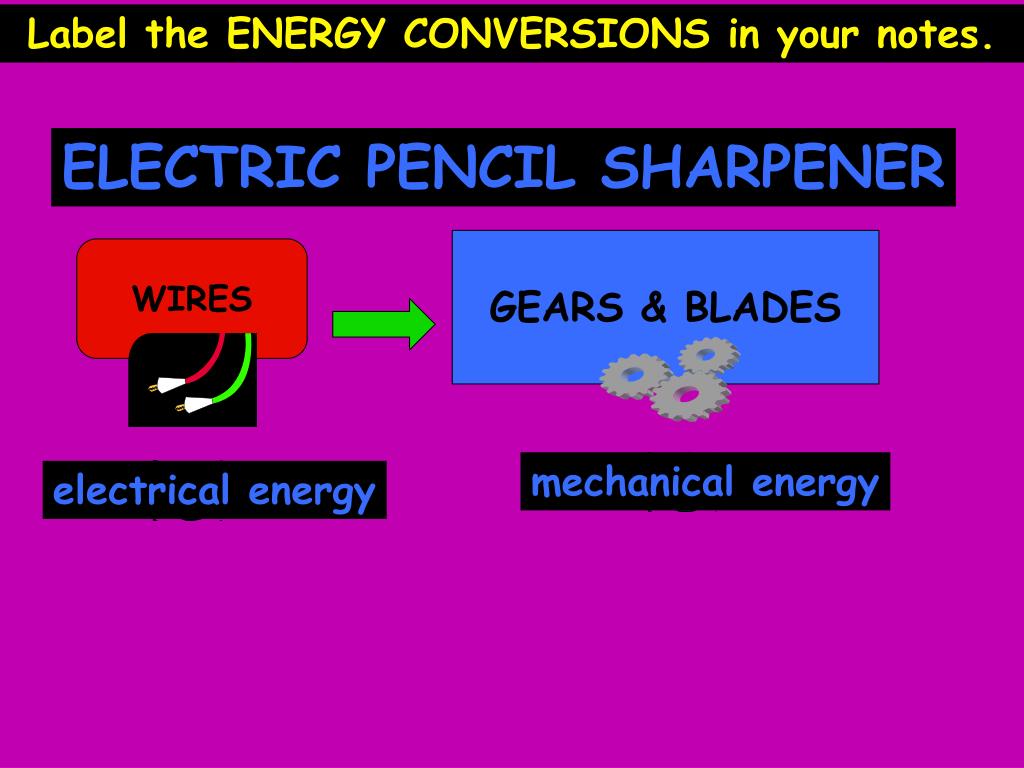 Label the ENERGY CONVERSIONS in your notes.

ELECTRIC PENCIL SHARPENER

WIRES

GEARS & BLADES

electrical energy

mechanical energy